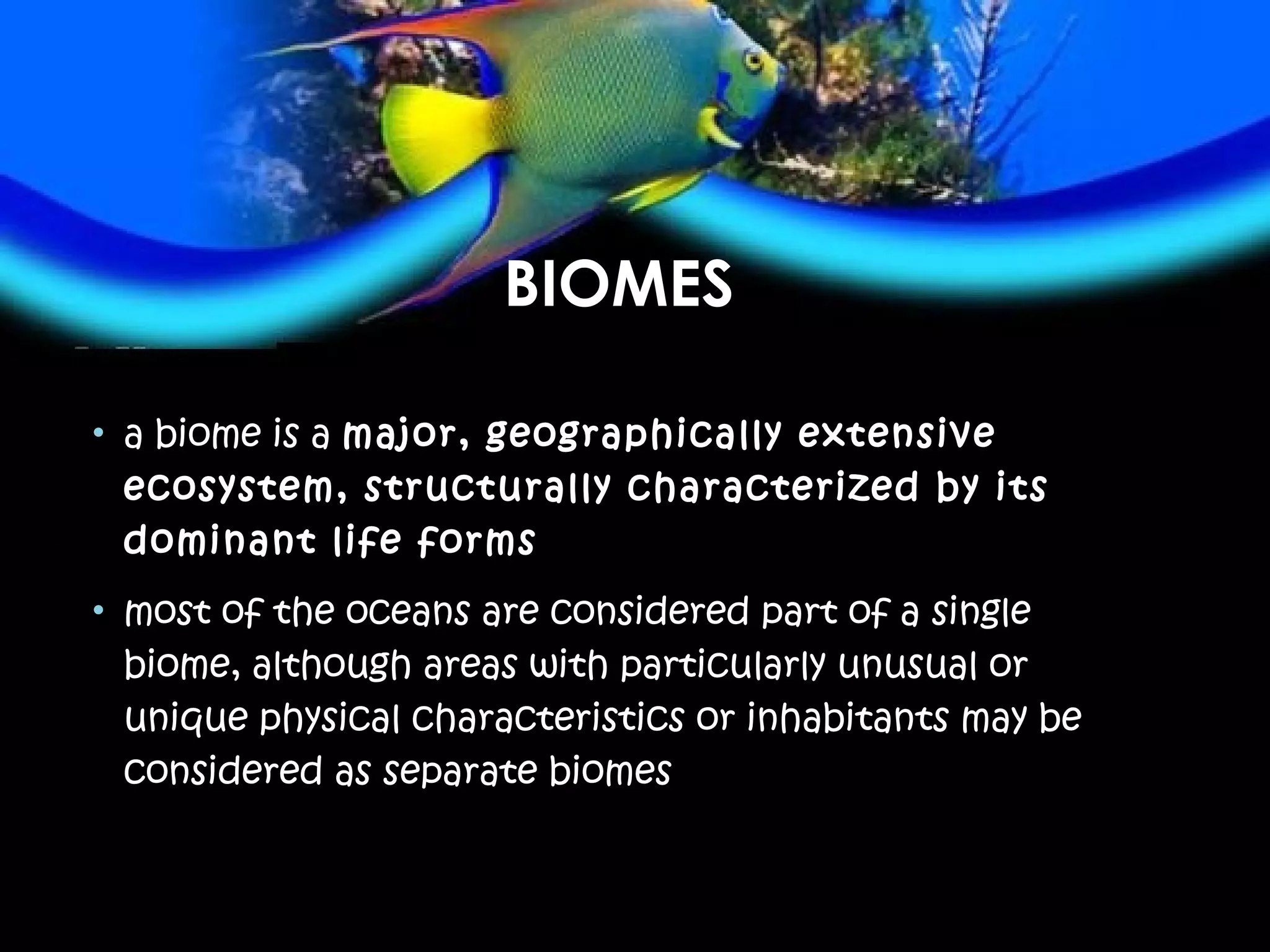 BIOMES

• a biome is a major, geographically extensive ecosystem, structurally characterized by its dominant life forms

• most of the oceans are considered part of a single biome, although areas with particularly unusual or unique physical characteristics or inhabitants may be considered as separate biomes